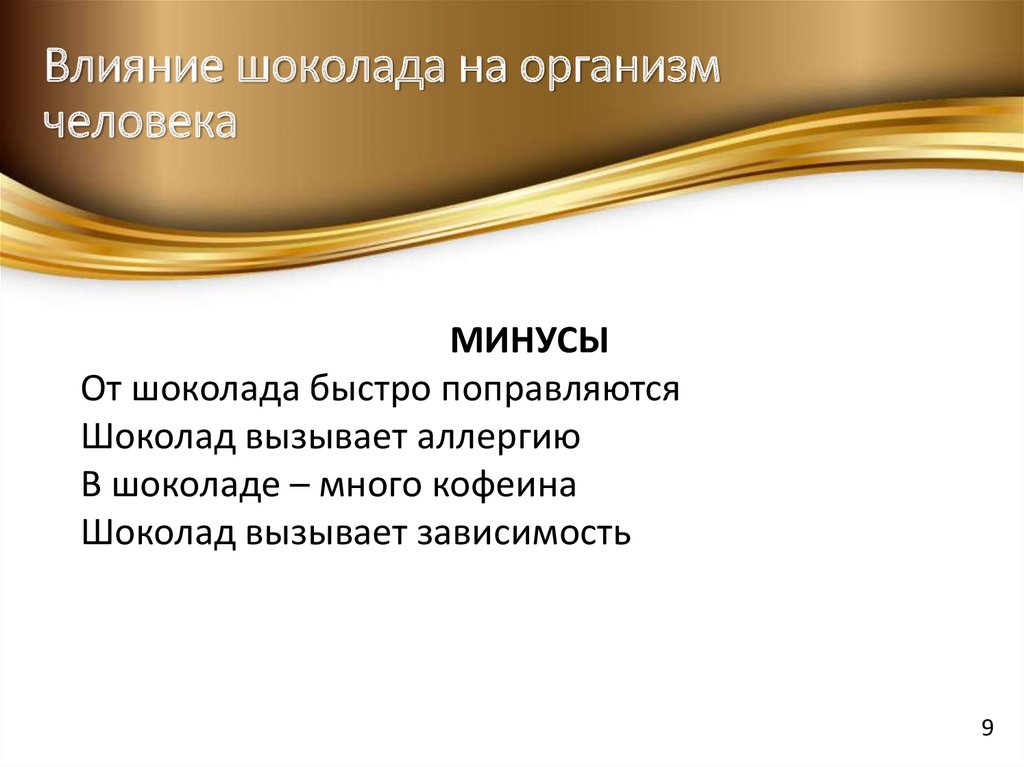 Влияние шоколада на организм человека

МИНУСЫ

От шоколада быстро поправляются
Шоколад вызывает аллергию
В шоколаде – много кофеина
Шоколад вызывает зависимость

9